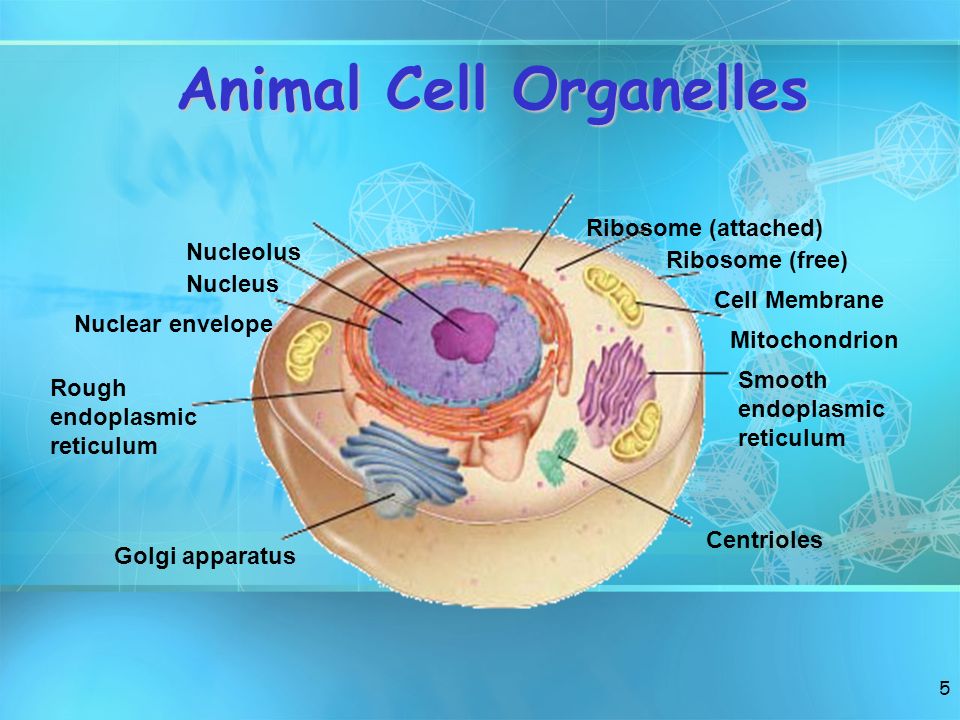 Animal Cell Organelles

Nucleolus
Nucleus
Nuclear envelope
Rough endoplasmic reticulum
Golgi apparatus
Ribosome (attached)
Ribosome (free)
Cell Membrane
Mitochondrion
Smooth endoplasmic reticulum
Centrioles

5